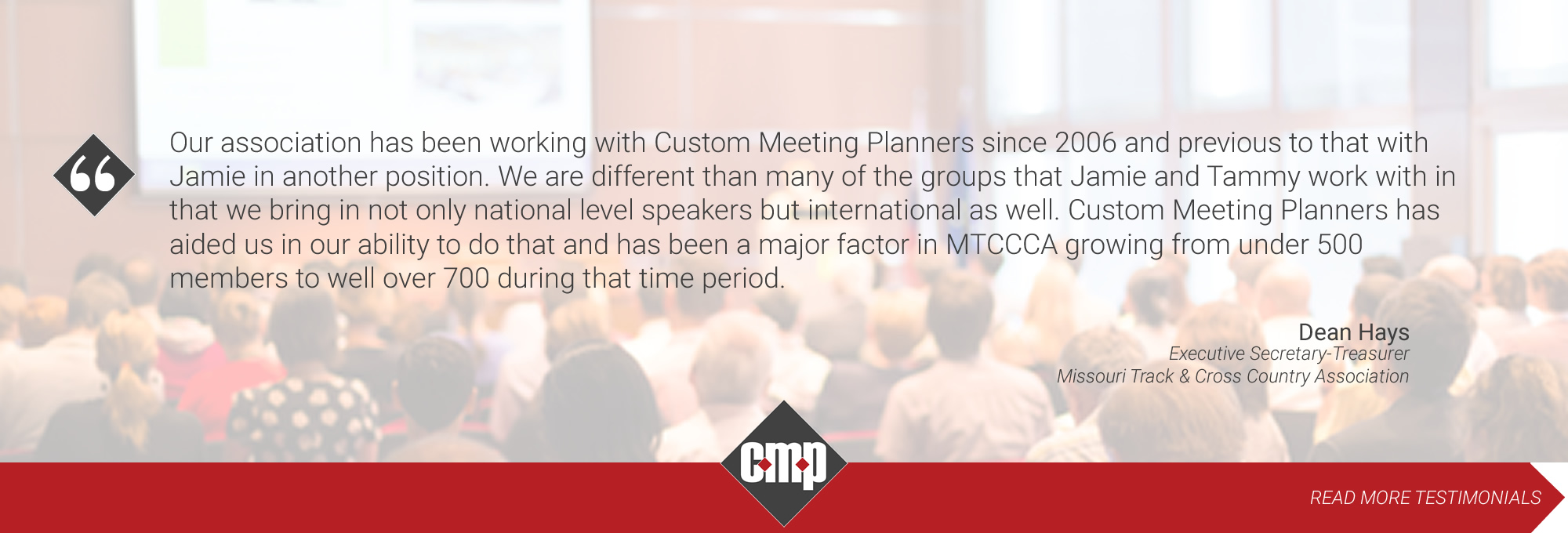 Our association has been working with Custom Meeting Planners since 2006 and previous to that with Jamie in another position. We are different than many of the groups that Jamie and Tammy work with in that we bring in not only national level speakers but international as well. Custom Meeting Planners has aided us in our ability to do that and has been a major factor in MTCCCA growing from under 500 members to well over 700 during that time period.

Dean Hays
Executive Secretary-Treasurer
Missouri Track & Cross Country Association

cmp

READ MORE TESTIMONIALS